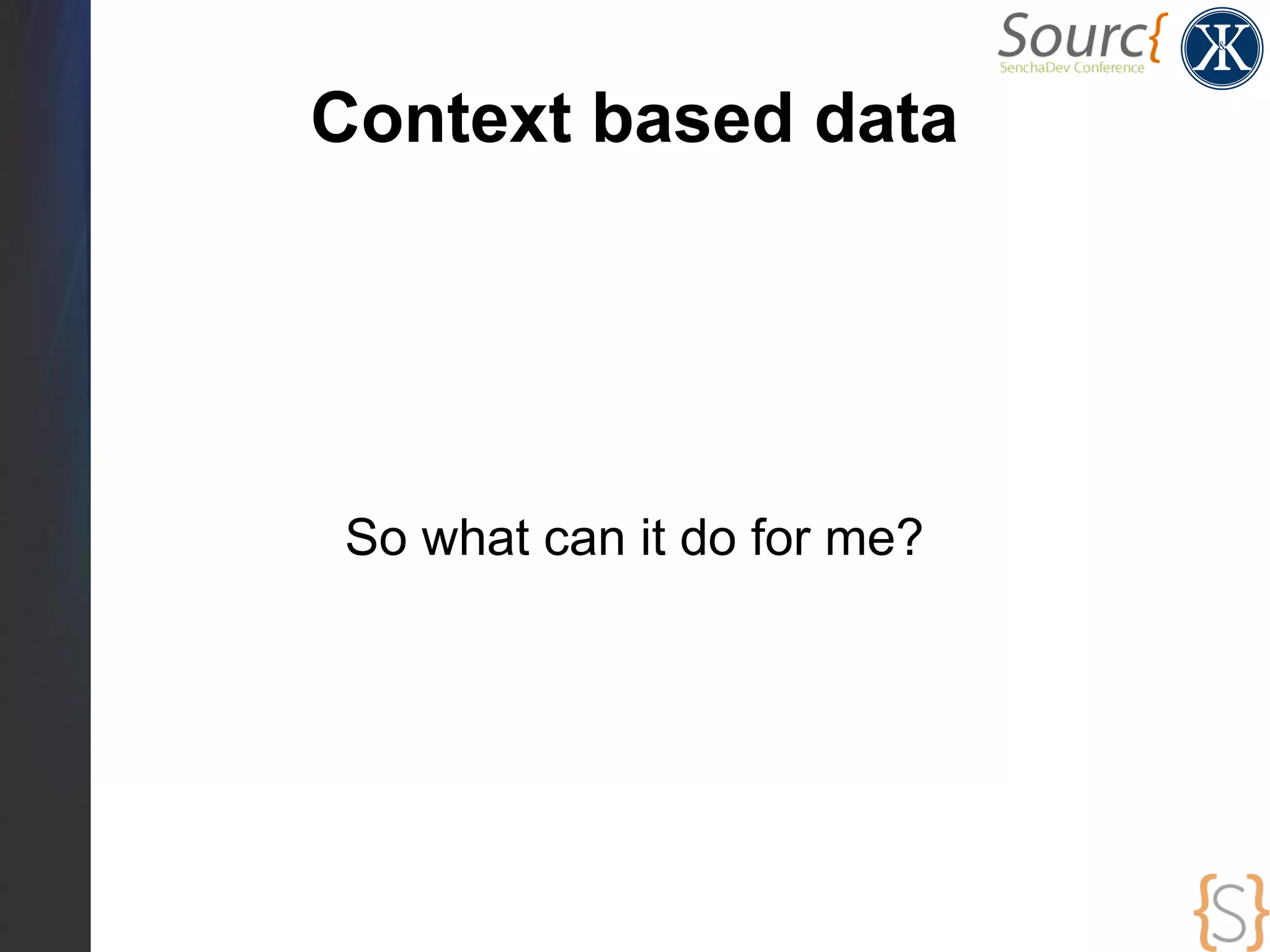 Sourc{
SenchaDev Conference

K&K

Context based data

So what can it do for me?

{S}